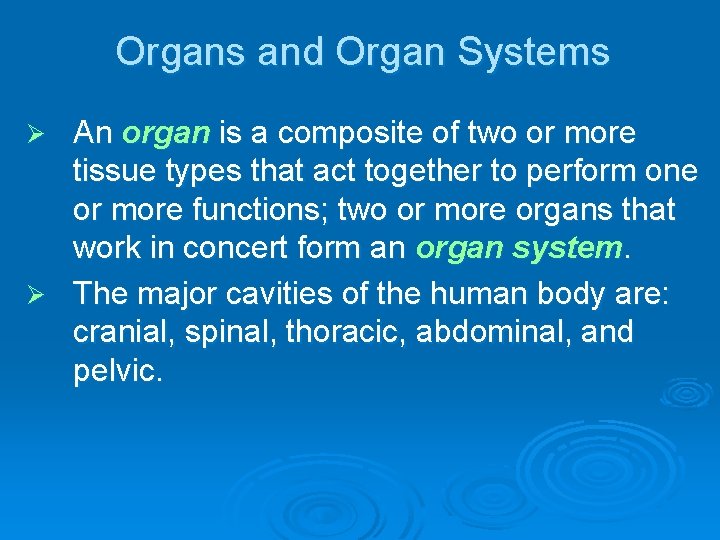 Organs and Organ Systems

➢ An organ is a composite of two or more tissue types that act together to perform one or more functions; two or more organs that work in concert form an organ system.

➢ The major cavities of the human body are: cranial, spinal, thoracic, abdominal, and pelvic.